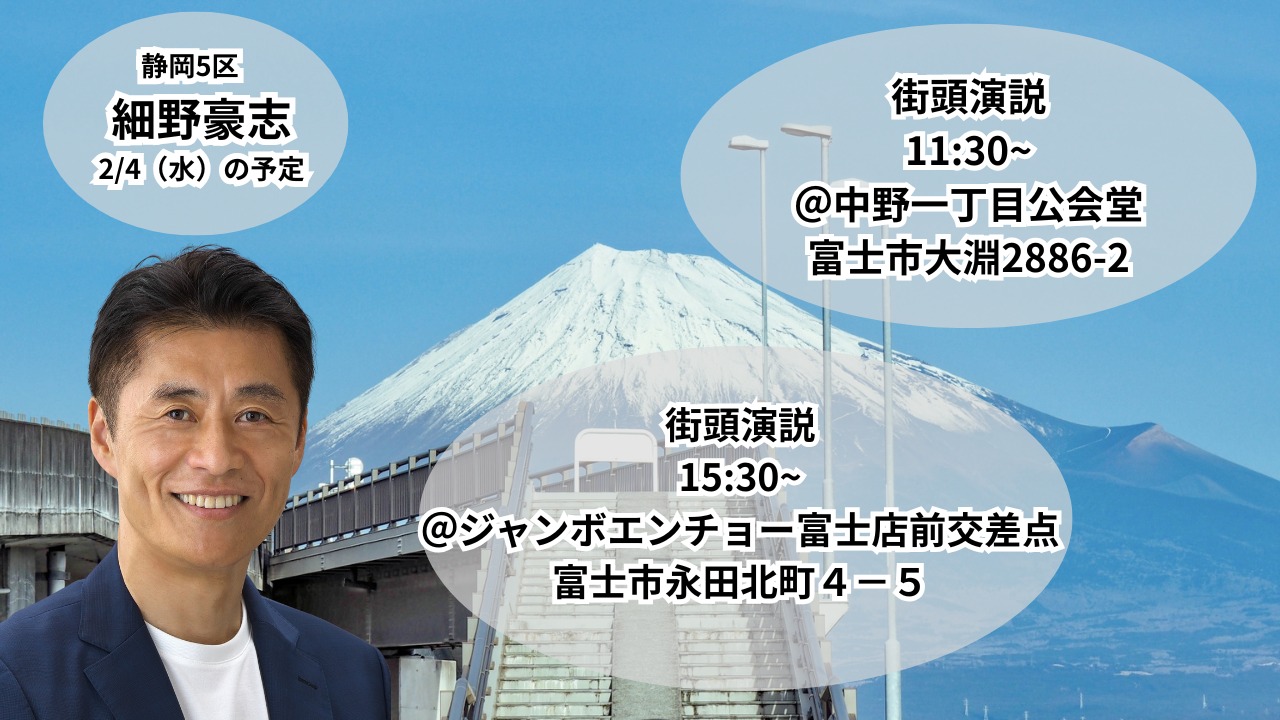 静岡5区
細野豪志
2/4（水）の予定

街頭演説
11:30~
@中野一丁目公会堂
富士市大淵2886-2

街頭演説
15:30~
@ジャンボエンチョー富士店前交差点
富士市永田北町４－５